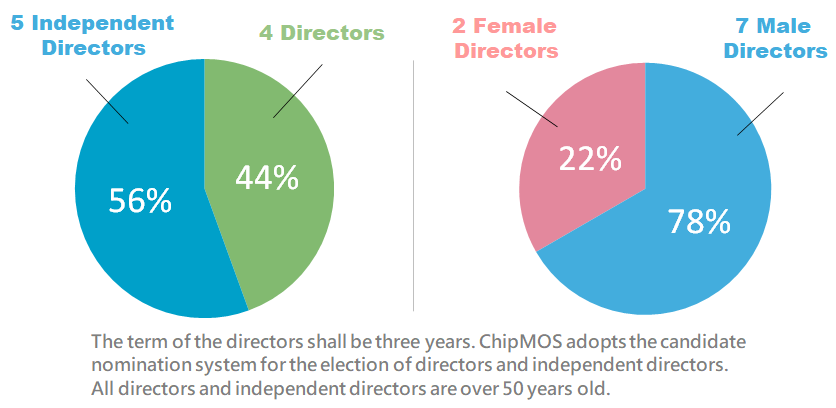 5 Independent Directors

4 Directors

56%

44%

2 Female Directors

7 Male Directors

22%

78%

The term of the directors shall be three years. ChipMOS adopts the candidate nomination system for the election of directors and independent directors. All directors and independent directors are over 50 years old.